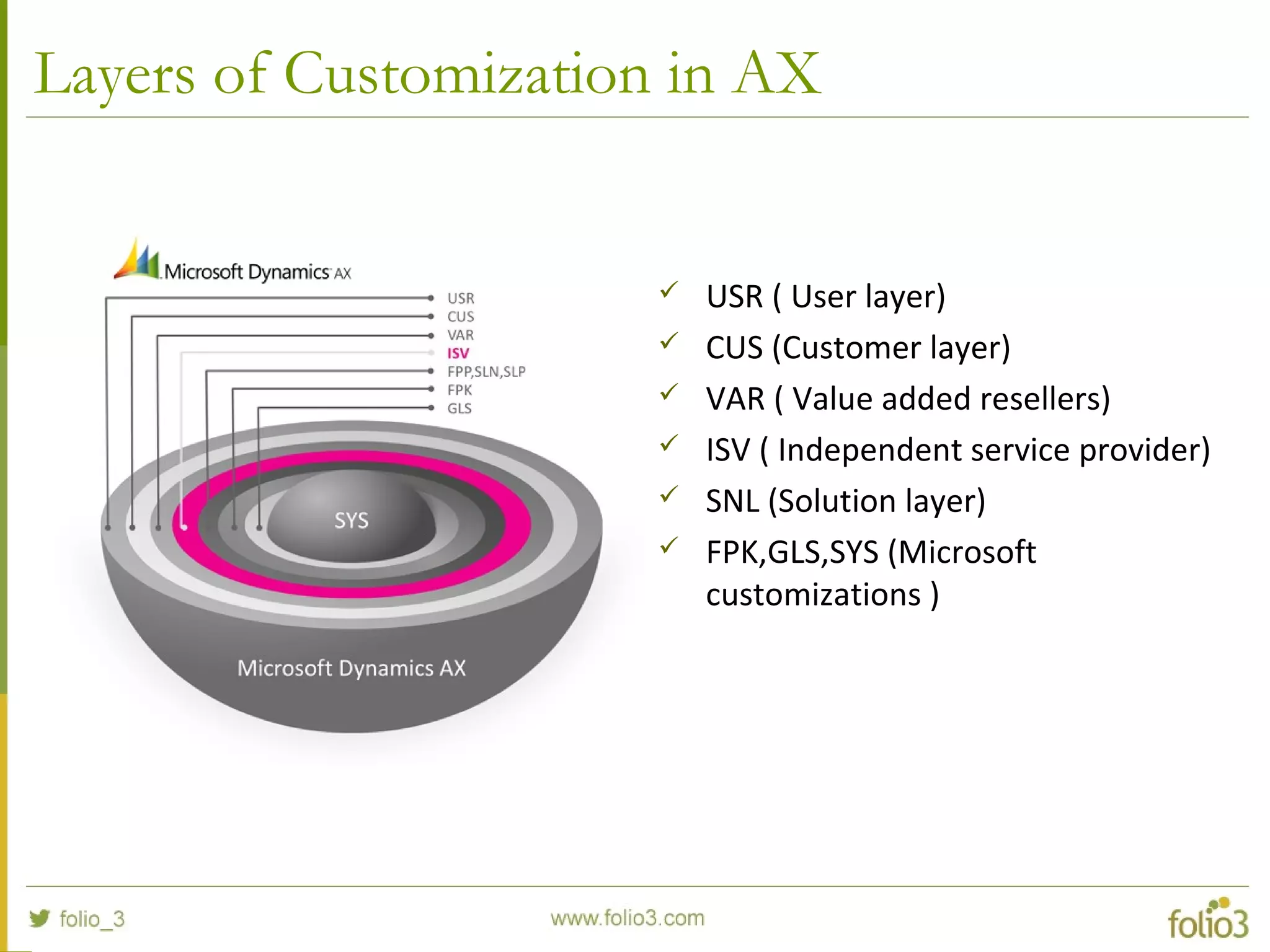 Layers of Customization in AX

Microsoft Dynamics AX

USR
CUS
VAR
ISV
FPP,SLN,SLP
FPK
GLS

SYS

Microsoft Dynamics AX

✓ USR ( User layer)
✓ CUS (Customer layer)
✓ VAR ( Value added resellers)
✓ ISV ( Independent service provider)
✓ SNL (Solution layer)
✓ FPK,GLS,SYS (Microsoft customizations )

folio_3

www.folio3.com

folio3